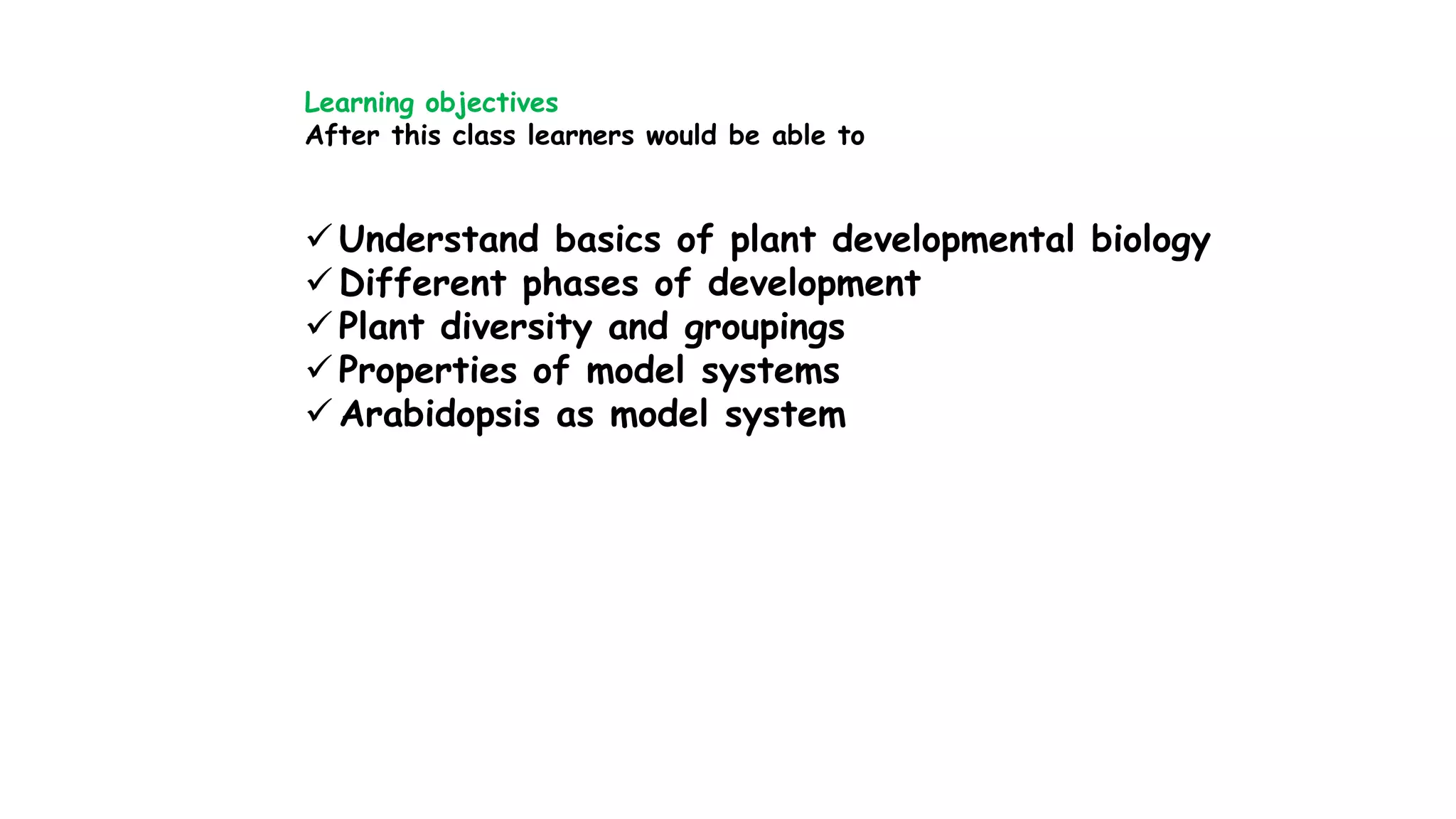 Learning objectives
After this class learners would be able to

✓ Understand basics of plant developmental biology
✓ Different phases of development
✓ Plant diversity and groupings
✓ Properties of model systems
✓ Arabidopsis as model system